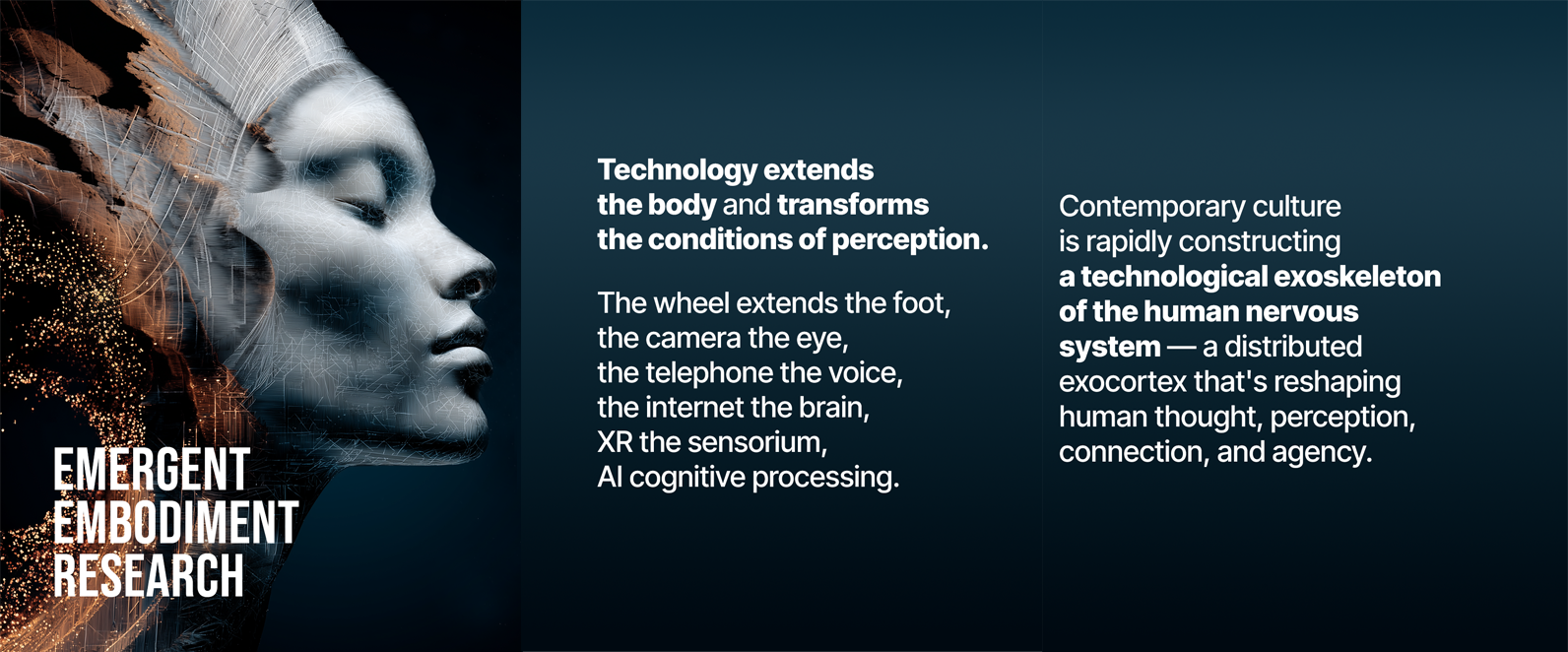 EMERGENT
EMBODIMENT
RESEARCH

Technology extends the body and transforms the conditions of perception.

The wheel extends the foot,
the camera the eye,
the telephone the voice,
the internet the brain,
XR the sensorium,
AI cognitive processing.

Contemporary culture is rapidly constructing a technological exoskeleton of the human nervous system — a distributed exocortex that's reshaping human thought, perception, connection, and agency.